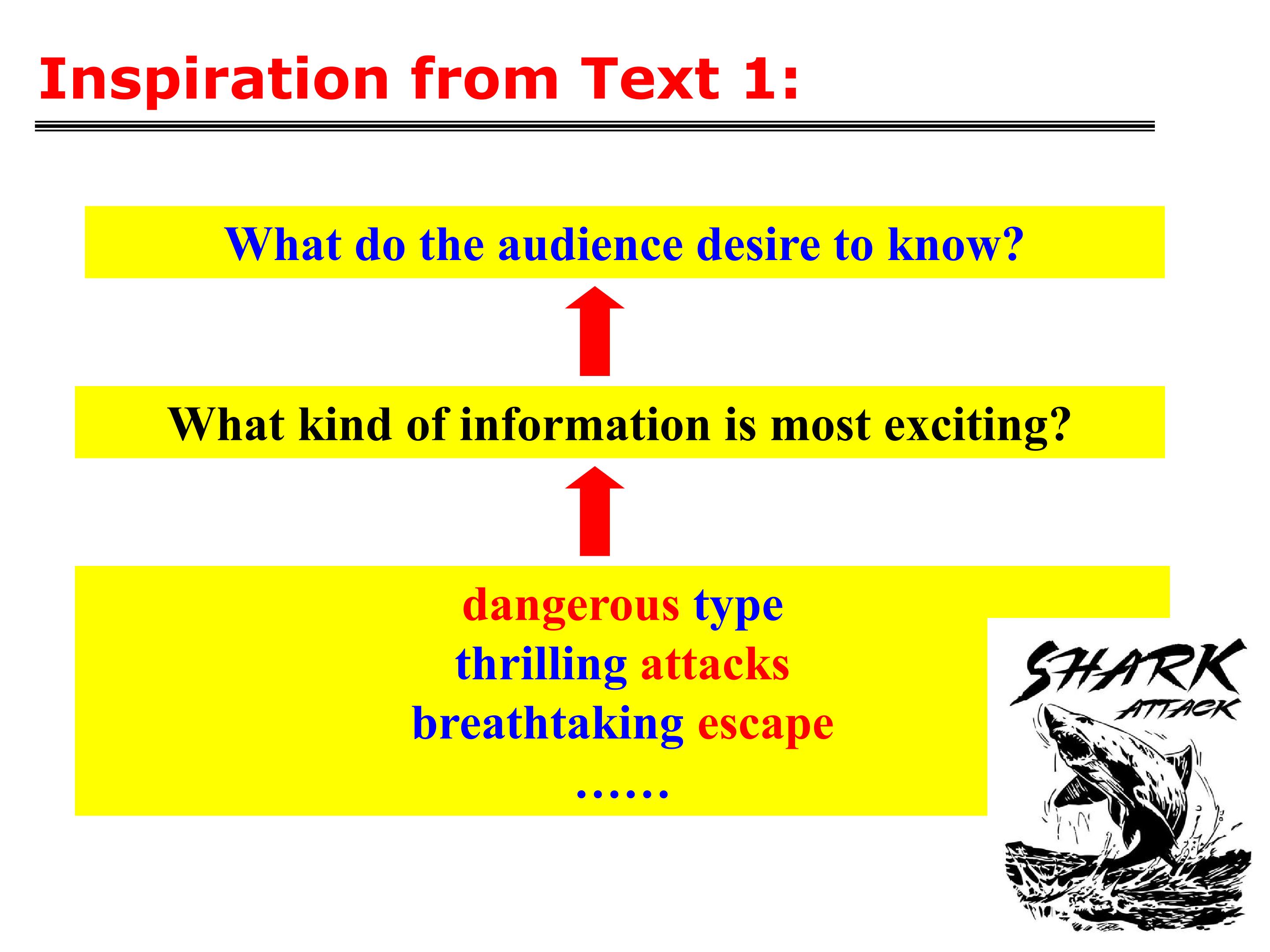 Inspiration from Text 1:

What do the audience desire to know?

What kind of information is most exciting?

dangerous type
thrilling attacks
breathtaking escape
……

SHARK
ATTACK